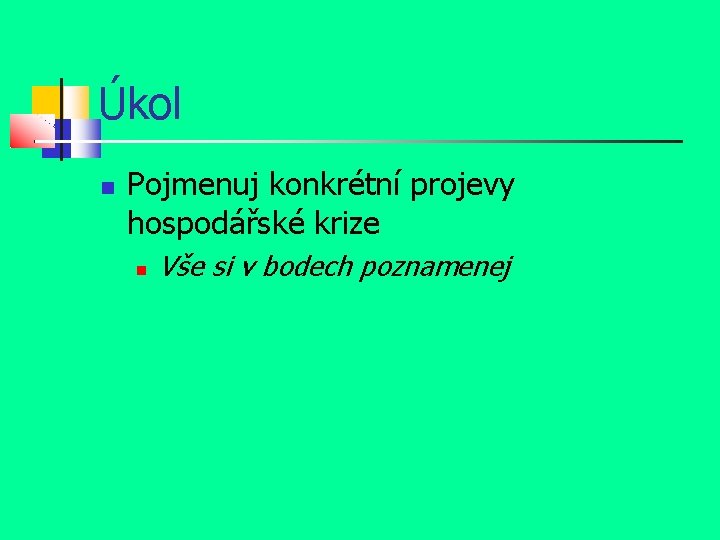 Úkol

Pojmenuj konkrétní projevy hospodářské krize

Vše si v bodech poznamenej